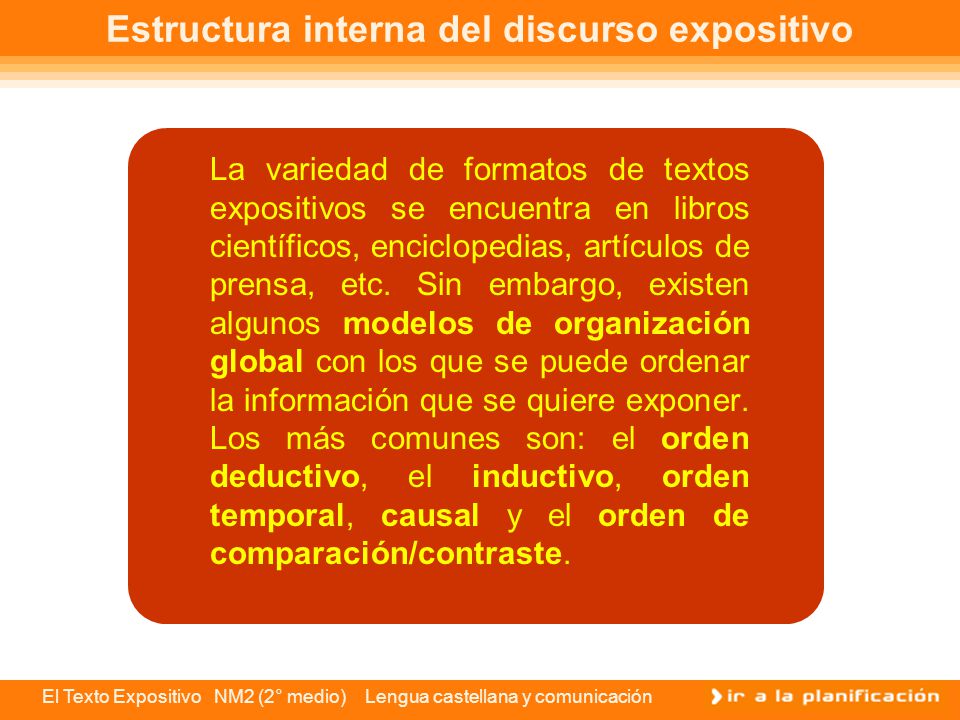 Estructura interna del discurso expositivo

La variedad de formatos de textos expositivos se encuentra en libros científicos, enciclopedias, artículos de prensa, etc. Sin embargo, existen algunos modelos de organización global con los que se puede ordenar la información que se quiere exponer. Los más comunes son: el orden deductivo, el inductivo, orden temporal, causal y el orden de comparación/contraste.

El Texto Expositivo NM2 (2° medio) Lengua castellana y comunicación

ir a la planificación